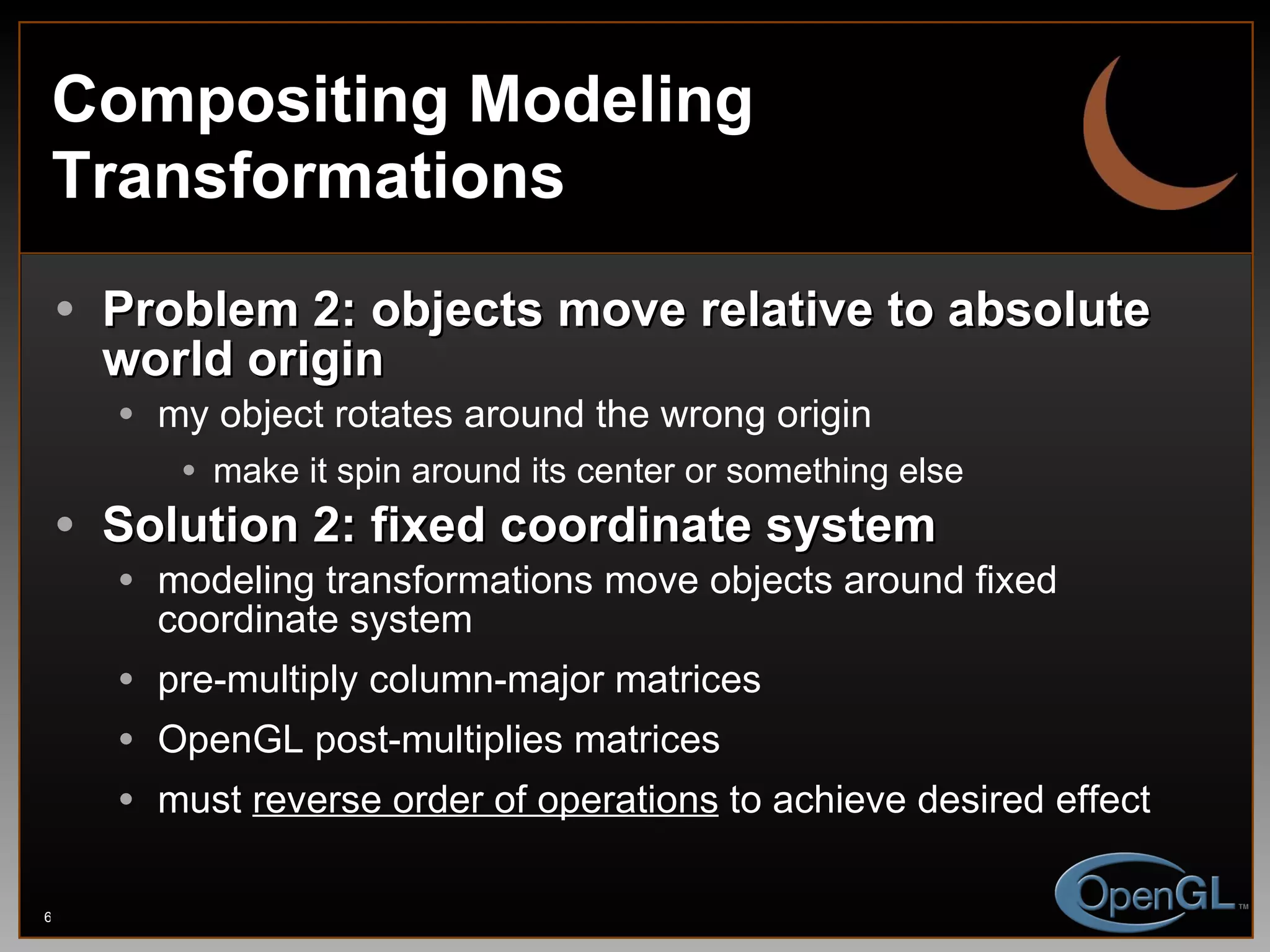 Compositing Modeling Transformations

• Problem 2: objects move relative to absolute world origin
  • my object rotates around the wrong origin
    • make it spin around its center or something else
• Solution 2: fixed coordinate system
  • modeling transformations move objects around fixed coordinate system
  • pre-multiply column-major matrices
  • OpenGL post-multiplies matrices
  • must reverse order of operations to achieve desired effect

6

OpenGL™